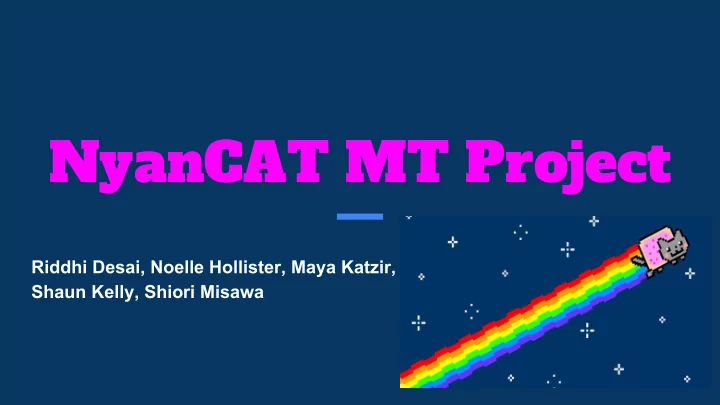 NyanCAT MT Project

Riddhi Desai, Noelle Hollister, Maya Katzir, Shaun Kelly, Shiori Misawa